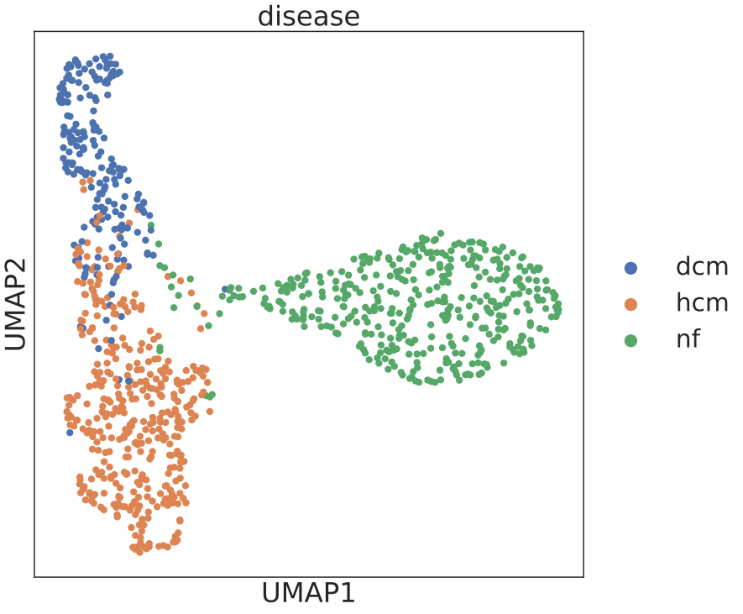 disease

UMAP2

UMAP1

dcm
hcm
nf